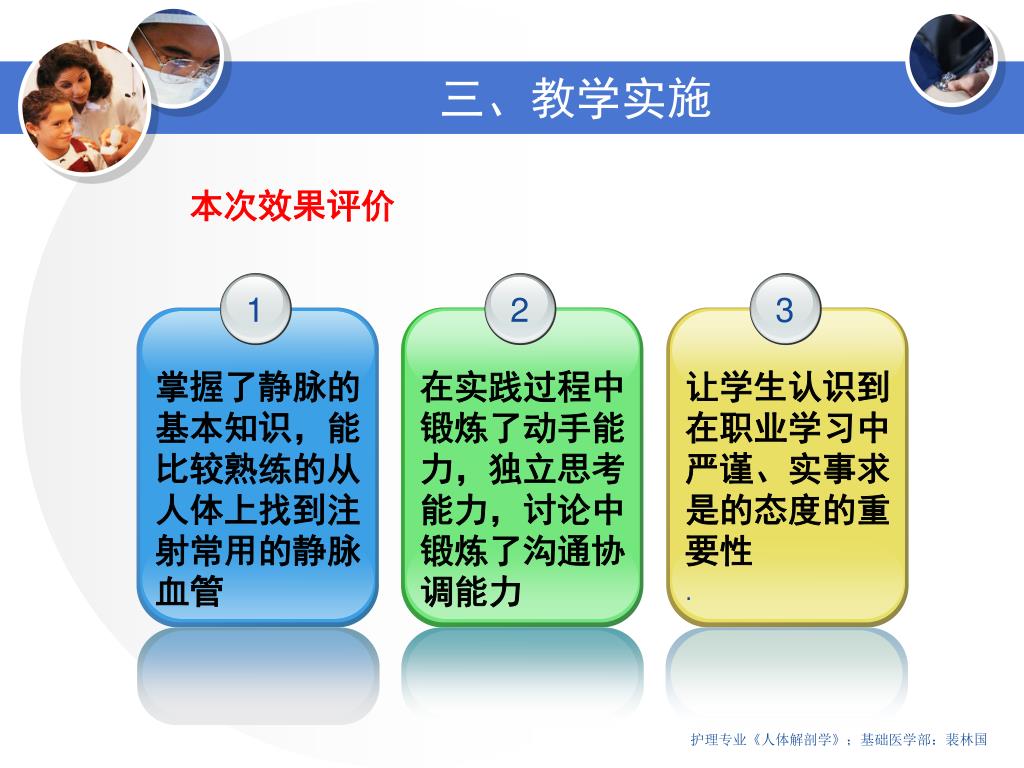 三、教学实施

本次效果评价

1

掌握了静脉的基本知识，能比较熟练的从人体上找到注射常用的静脉血管

2

在实践过程中锻炼了动手能力，独立思考能力，讨论中锻炼了沟通协调能力

3

让学生认识到在职业学习中严谨、实事求是的态度的重要性

.

护理专业《人体解剖学》；基础医学部：裴林国